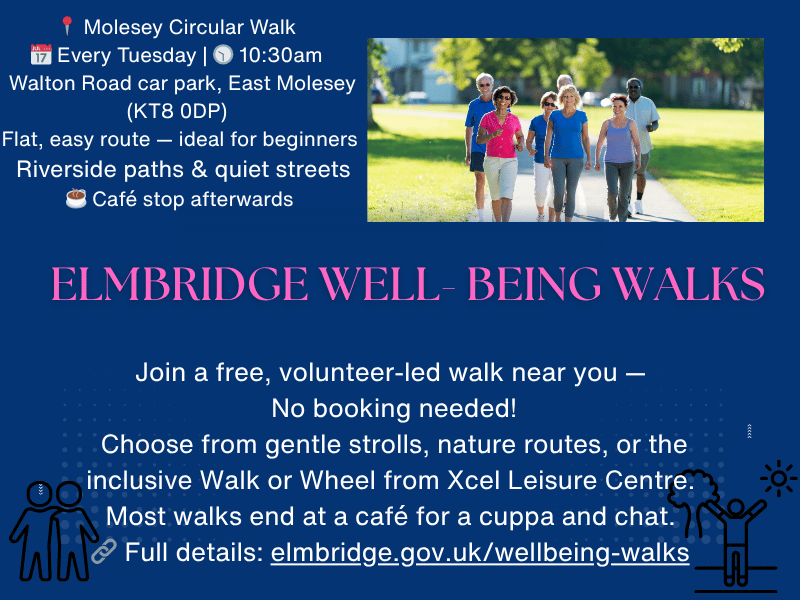 📍 Molesey Circular Walk
📅 Every Tuesday | 🕥 10:30am
Walton Road car park, East Molesey (KT8 0DP)
Flat, easy route — ideal for beginners
Riverside paths & quiet streets
☕ Café stop afterwards

ELMBRIDGE WELL- BEING WALKS

Join a free, volunteer-led walk near you —
No booking needed!
Choose from gentle strolls, nature routes, or the inclusive Walk or Wheel from Xcel Leisure Centre.
Most walks end at a café for a cuppa and chat.
🔗 Full details: elmbridge.gov.uk/wellbeing-walks